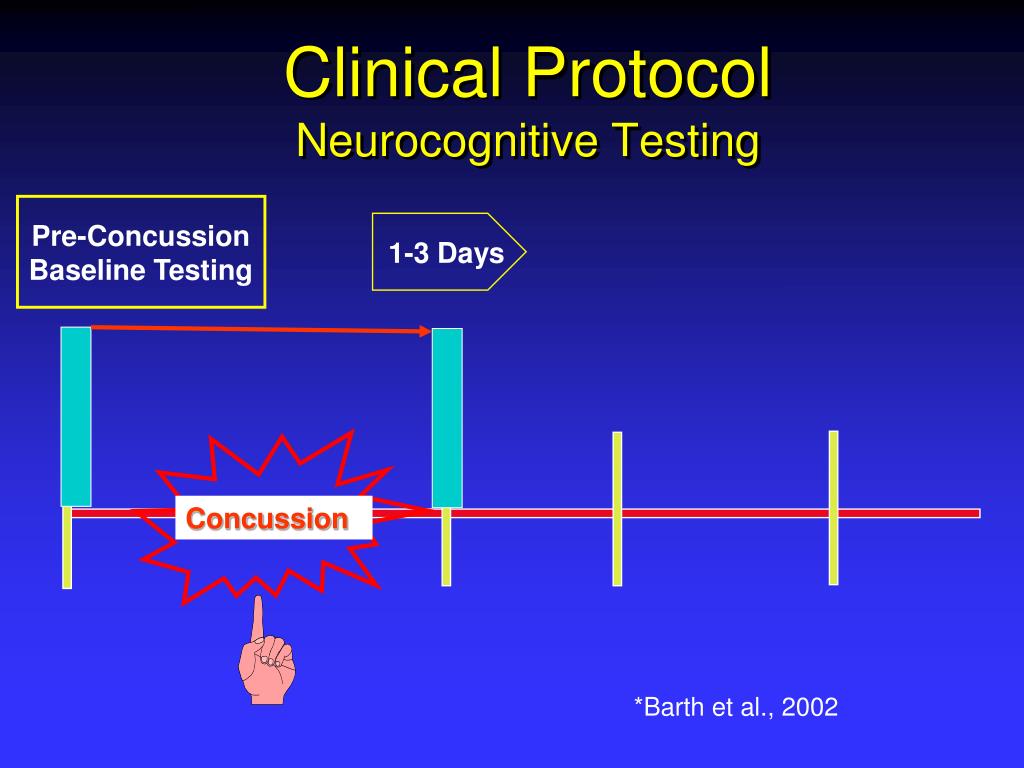 Clinical Protocol
Neurocognitive Testing

Pre-Concussion Baseline Testing

1-3 Days

Concussion

*Barth et al., 2002